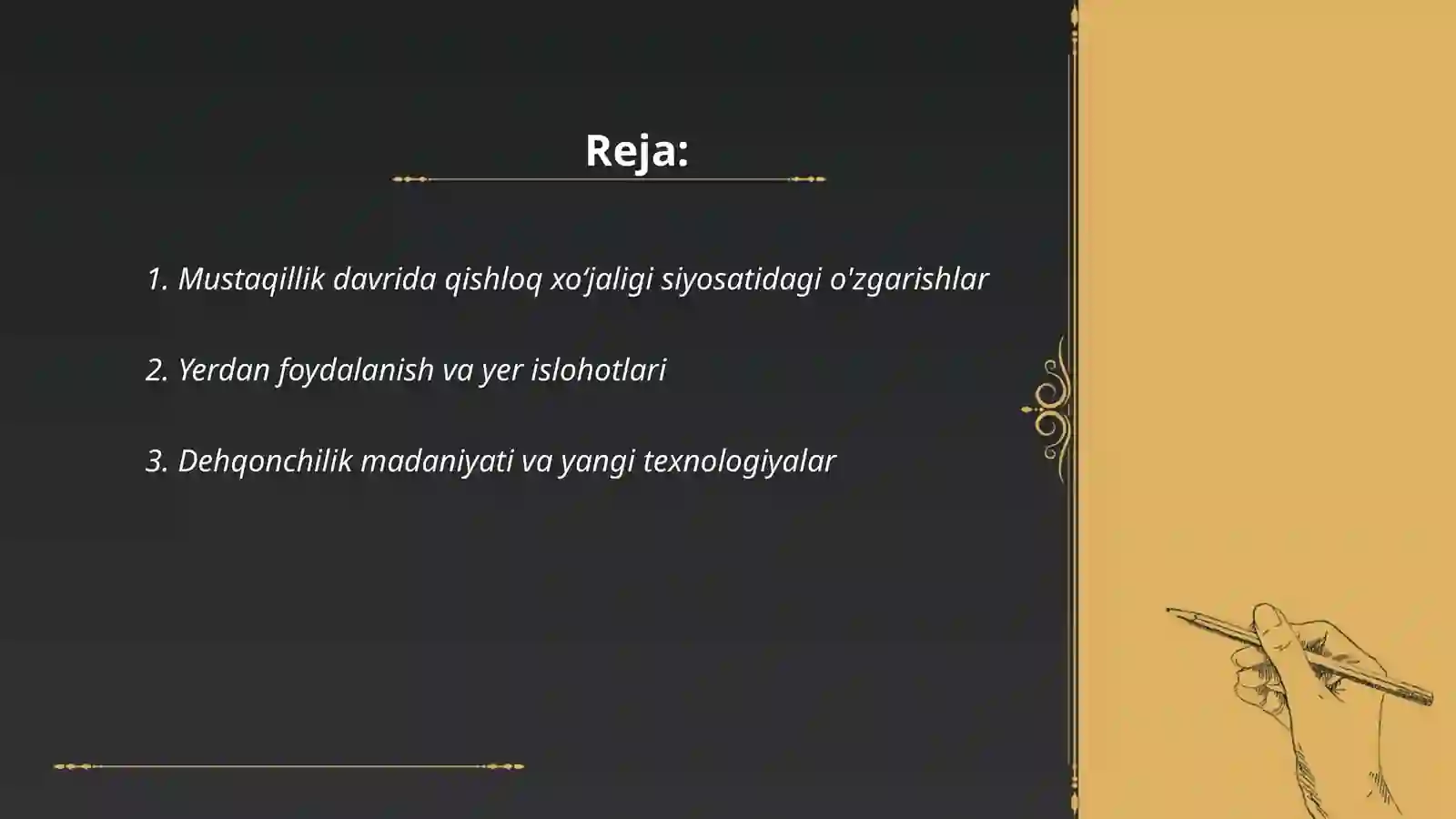 Reja:

1. Mustaqillik davrida qishloq xo‘jaligi siyosatidagi o'zgarishlar

2. Yerdan foydalanish va yer islohotlari

3. Dehqonchilik madaniyati va yangi texnologiyalar